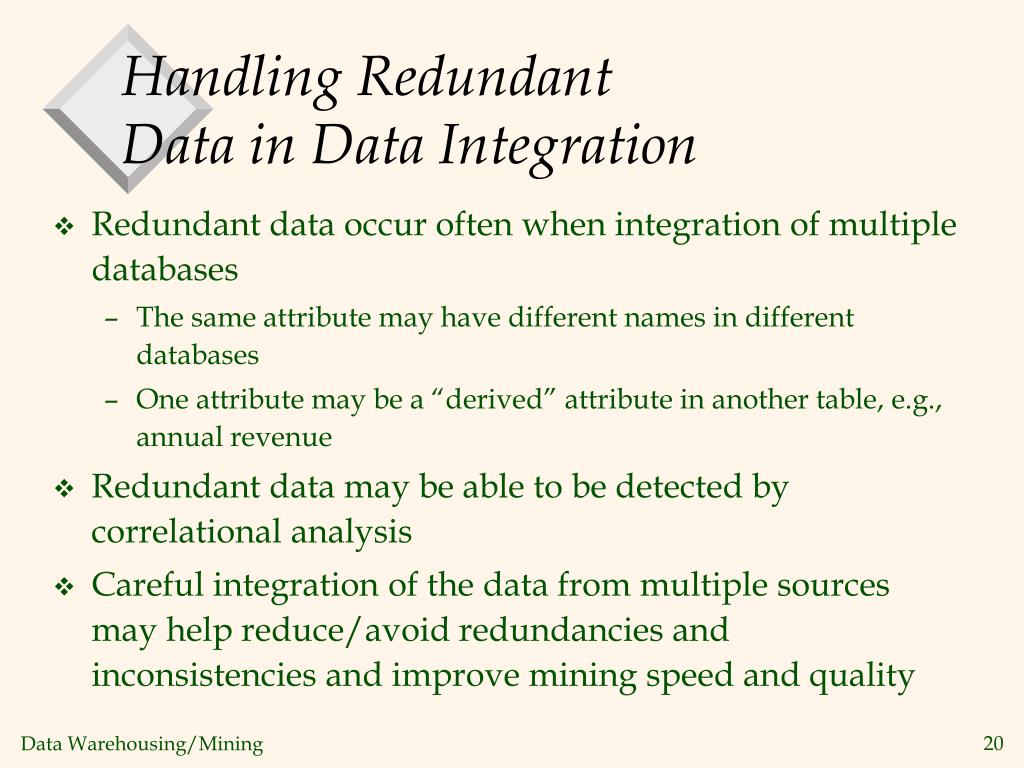 Handling Redundant
Data in Data Integration

❖ Redundant data occur often when integration of multiple databases
– The same attribute may have different names in different databases
– One attribute may be a “derived” attribute in another table, e.g., annual revenue
❖ Redundant data may be able to be detected by correlational analysis
❖ Careful integration of the data from multiple sources may help reduce/avoid redundancies and inconsistencies and improve mining speed and quality

Data Warehousing/Mining
20